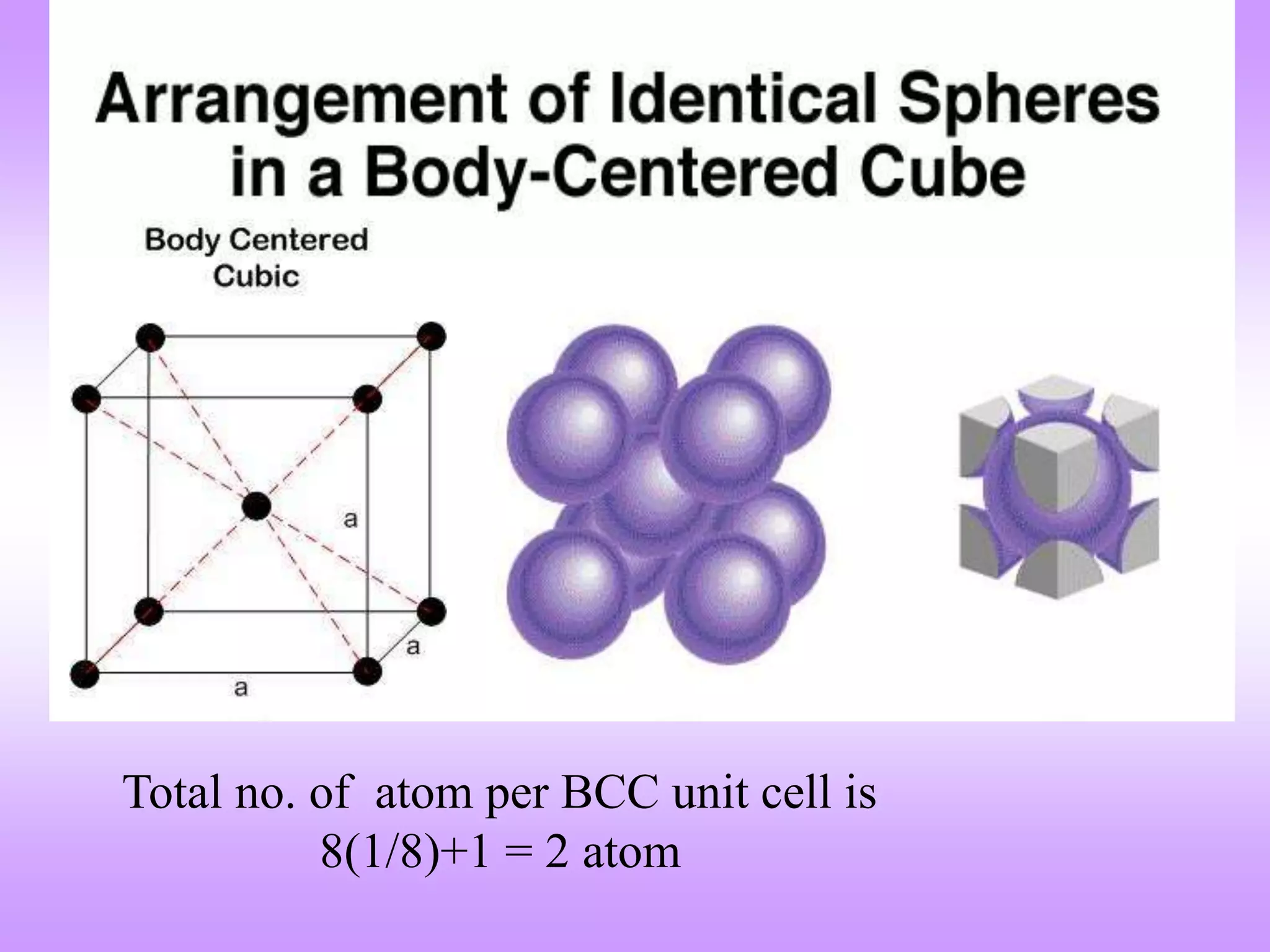 Arrangement of Identical Spheres in a Body-Centered Cube

Body Centered Cubic

a

a

a

Total no. of atom per BCC unit cell is
$8(1/8)+1 = 2$ atom